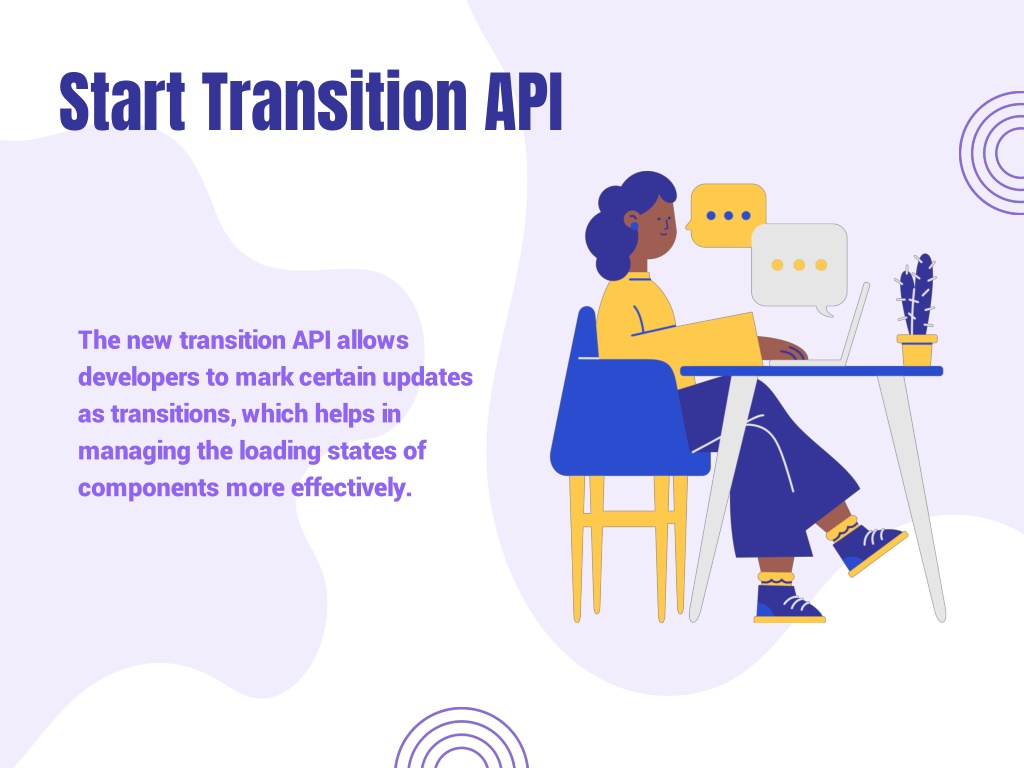 Start Transition API

The new transition API allows developers to mark certain updates as transitions, which helps in managing the loading states of components more effectively.